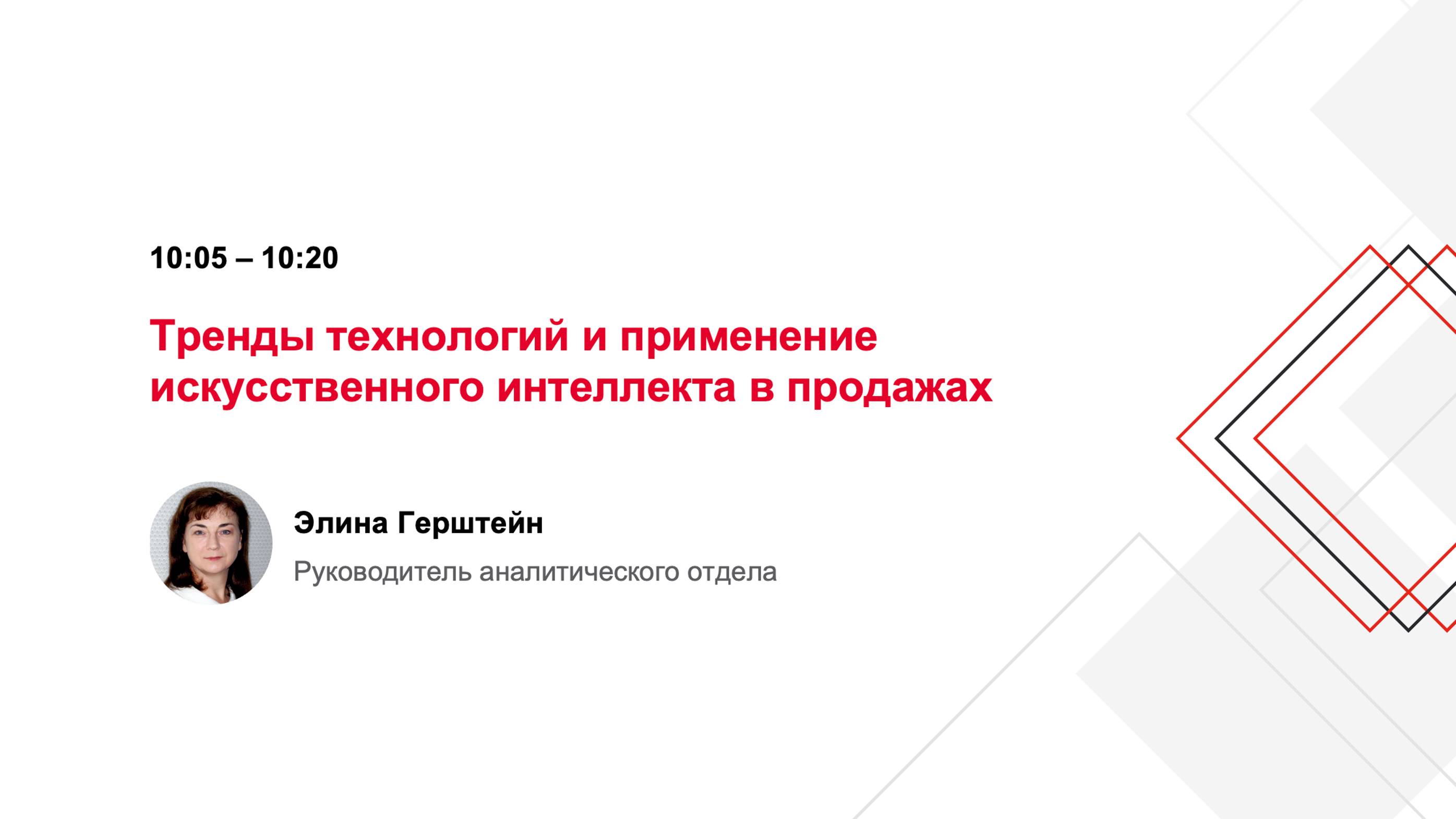 10:05 – 10:20

Тренды технологий и применение искусственного интеллекта в продажах

Элина Герштейн

Руководитель аналитического отдела